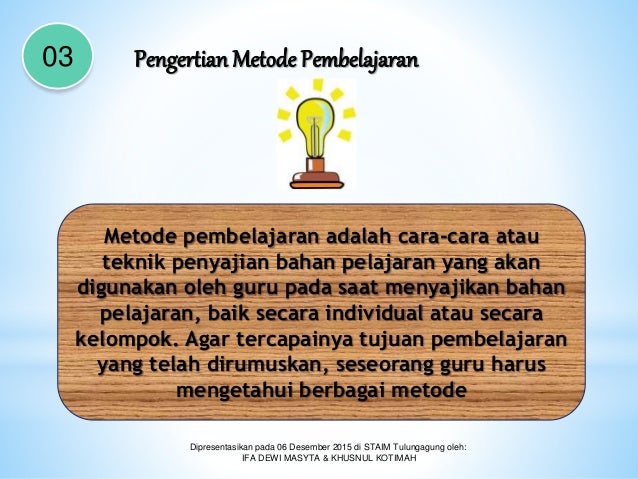 03

Pengertian Metode Pembelajaran

Metode pembelajaran adalah cara-cara atau teknik penyajian bahan pelajaran yang akan digunakan oleh guru pada saat menyajikan bahan pelajaran, baik secara individual atau secara kelompok. Agar tercapainya tujuan pembelajaran yang telah dirumuskan, seseorang guru harus mengetahui berbagai metode

Dipresentasikan pada 06 Desember 2015 di STAIM Tulungagung oleh:
IFA DEWI MASYTA & KHUSNUL KOTIMAH